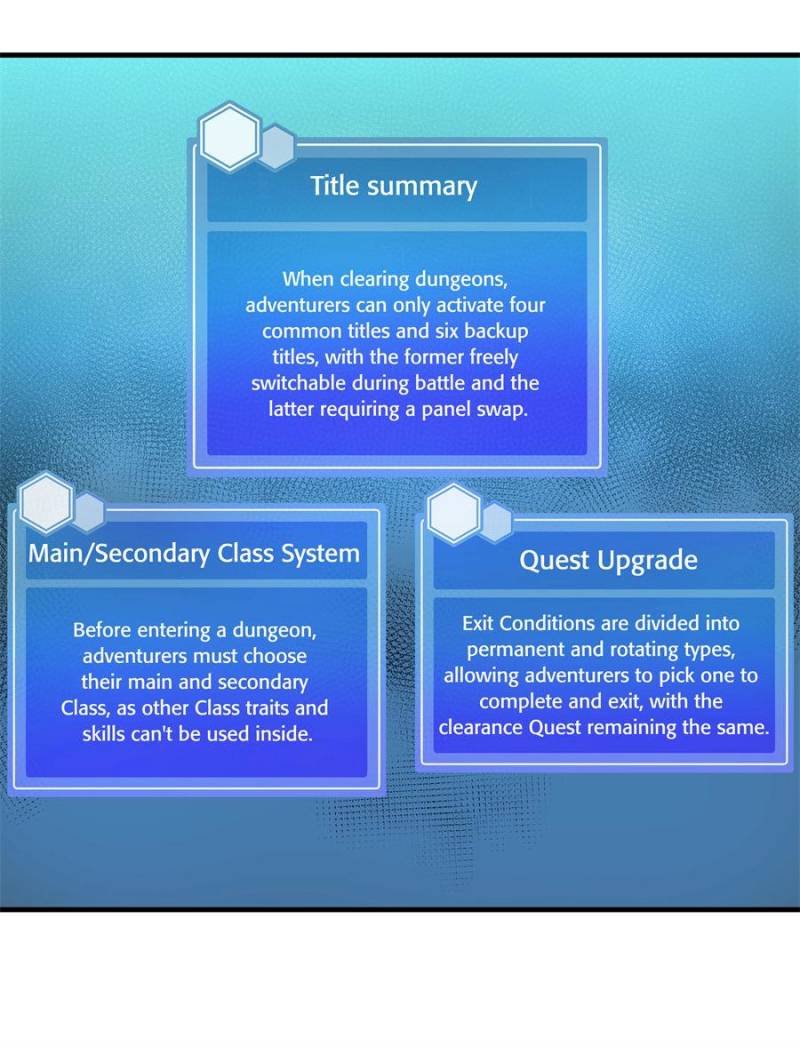 Title summary

When clearing dungeons, adventurers can only activate four common titles and six backup titles, with the former freely switchable during battle and the latter requiring a panel swap.

Main/Secondary Class System

Before entering a dungeon, adventurers must choose their main and secondary Class, as other Class traits and skills can't be used inside.

Quest Upgrade

Exit Conditions are divided into permanent and rotating types, allowing adventurers to pick one to complete and exit, with the clearance Quest remaining the same.